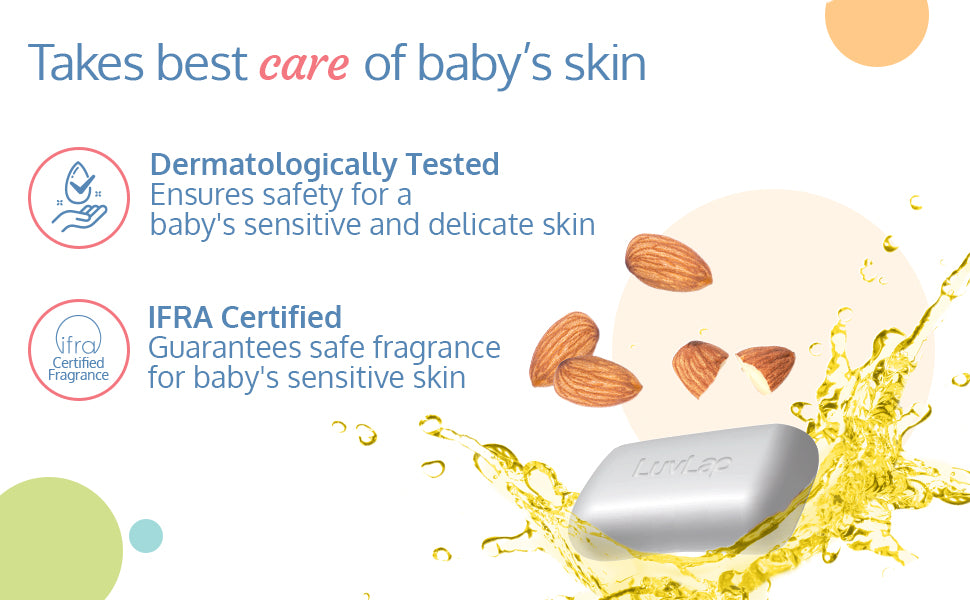 Takes best care of baby's skin

Dermatologically Tested
Ensures safety for a baby's sensitive and delicate skin

ifra Certified Fragrance

IFRA Certified
Guarantees safe fragrance for baby's sensitive skin

LuvLap